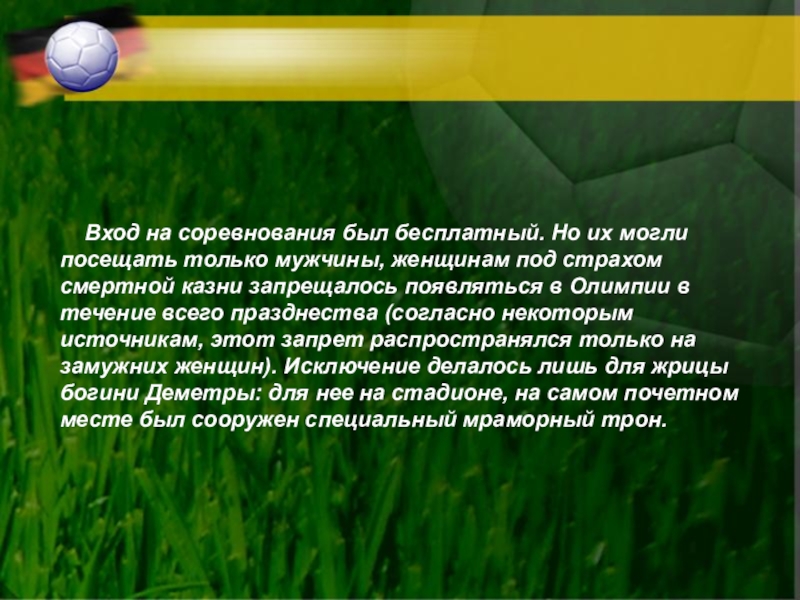 Вход на соревнования был бесплатный. Но их могли посещать только мужчины, женщинам под страхом смертной казни запрещалось появляться в Олимпии в течение всего празднества (согласно некоторым источникам, этот запрет распространялся только на замужних женщин). Исключение делалось лишь для жрицы богини Деметры: для нее на стадионе, на самом почетном месте был сооружен специальный мраморный трон.